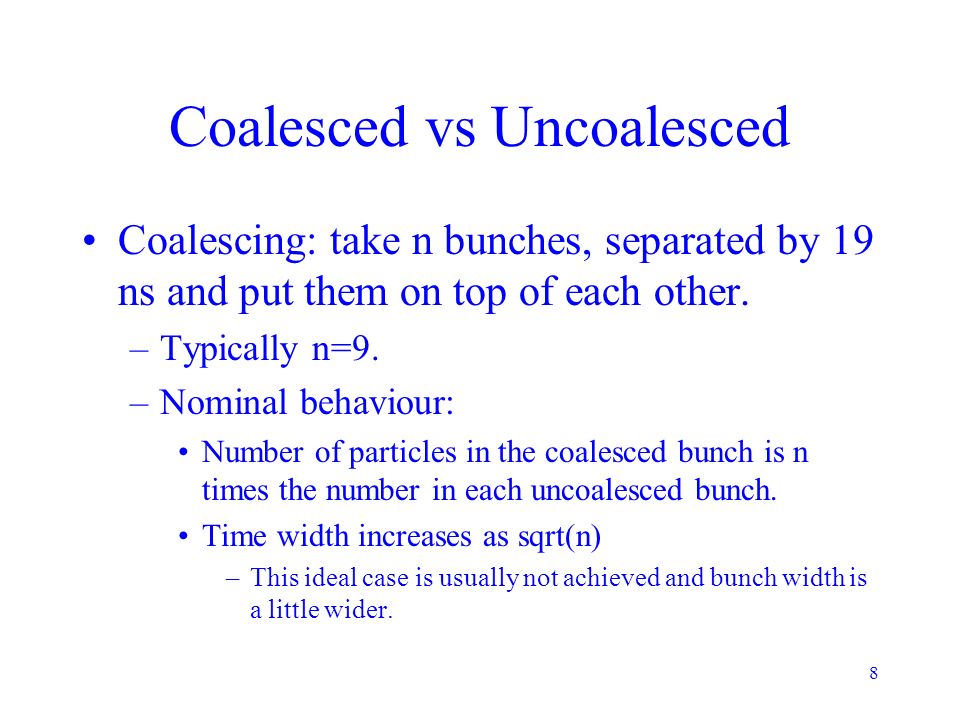 Coalesced vs Uncoalesced

• Coalescing: take n bunches, separated by 19 ns and put them on top of each other.

– Typically n=9.

– Nominal behaviour:

• Number of particles in the coalesced bunch is n times the number in each uncoalesced bunch.

• Time width increases as sqrt(n)

– This ideal case is usually not achieved and bunch width is a little wider.

8